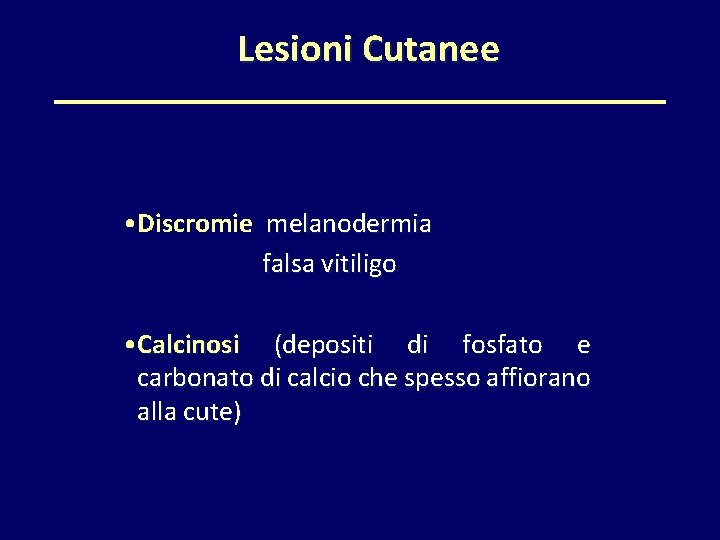 Lesioni Cutanee

• Discromie melanodermia
falsa vitiligo

• Calcinosi (depositi di fosfato e carbonato di calcio che spesso affiorano alla cute)